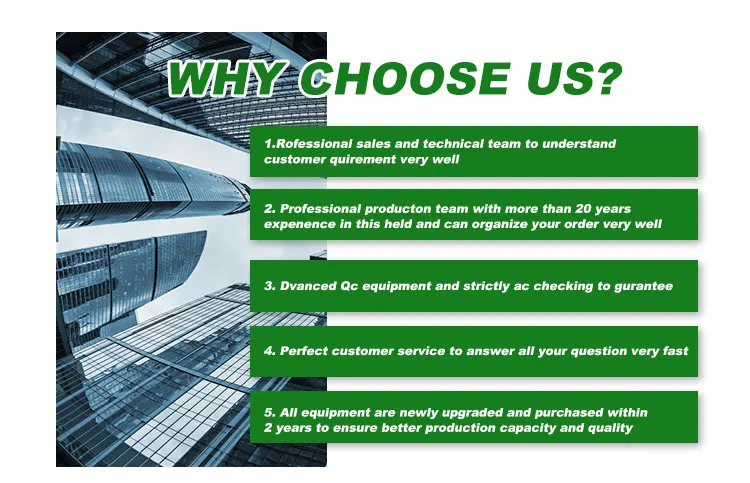 WHY CHOOSE US?

1.Rofessional sales and technical team to understand customer quirement very well

2. Professional producton team with more than 20 years expenence in this held and can organize your order very well

3. Dvanced Qc equipment and strictly ac checking to gurantee

4. Perfect customer service to answer all your question very fast

5. All equipment are newly upgraded and purchased within 2 years to ensure better production capacity and quality